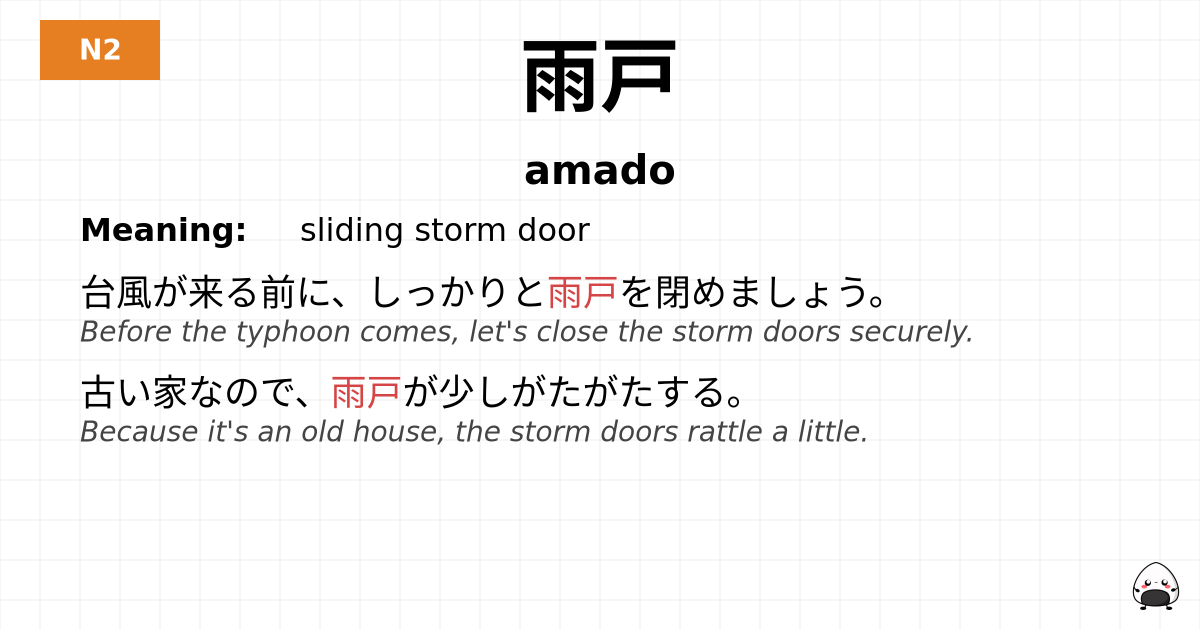 N2

雨戸

amado

Meaning: sliding storm door

台風が来る前に、しっかりと雨戸を閉めましょう。
Before the typhoon comes, let's close the storm doors securely.

古い家なので、雨戸が少しがたがたする。
Because it's an old house, the storm doors rattle a little.